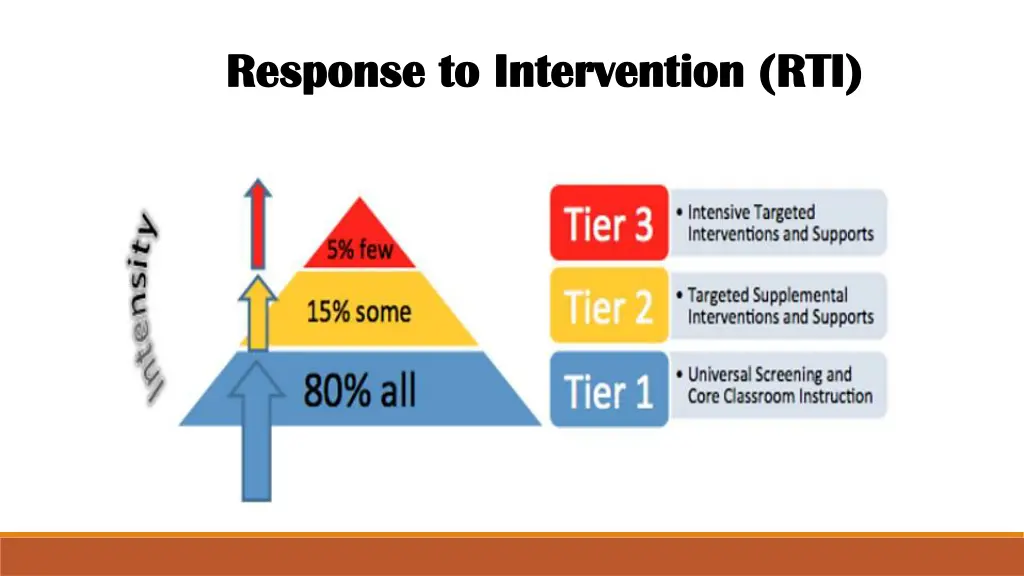 Response to Intervention (RTI)

Intensity

5% few

15% some

80% all

Tier 3
• Intensive Targeted Interventions and Supports

Tier 2
• Targeted Supplemental Interventions and Supports

Tier 1
• Universal Screening and Core Classroom Instruction